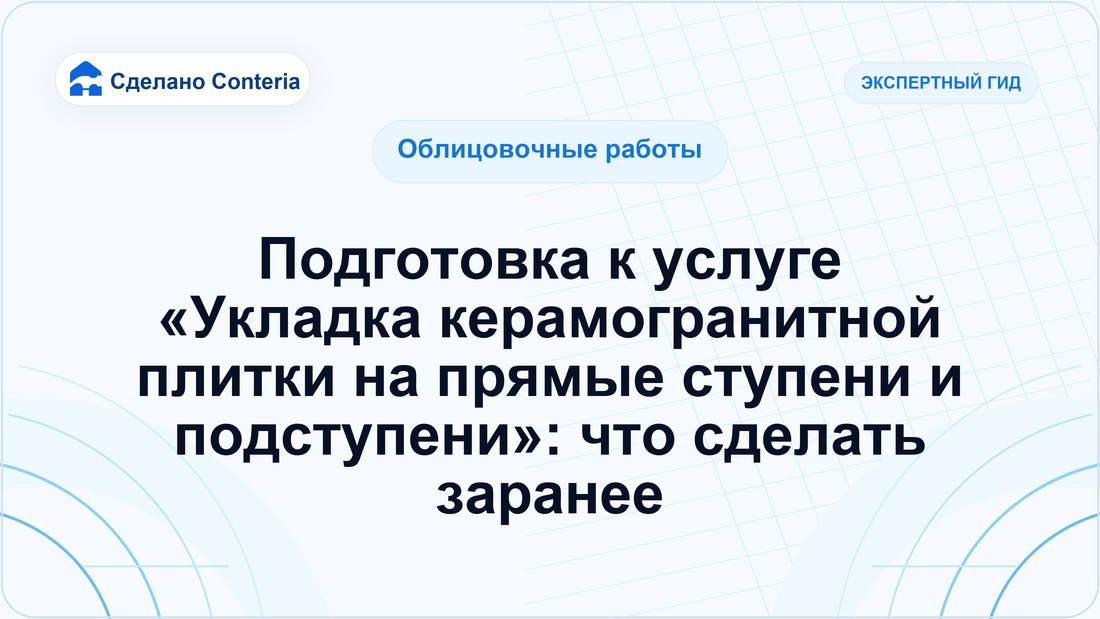 Сделано Conteria

ЭКСПЕРТНЫЙ ГИД

Облицовочные работы

Подготовка к услуге «Укладка керамогранитной плитки на прямые ступени и подступени»: что сделать заранее